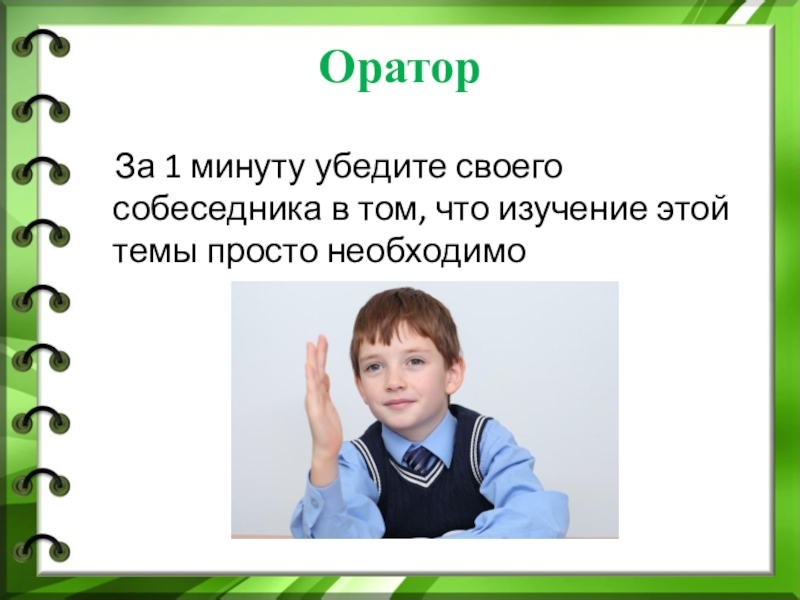 Оратор

За 1 минуту убедите своего собеседника в том, что изучение этой темы просто необходимо